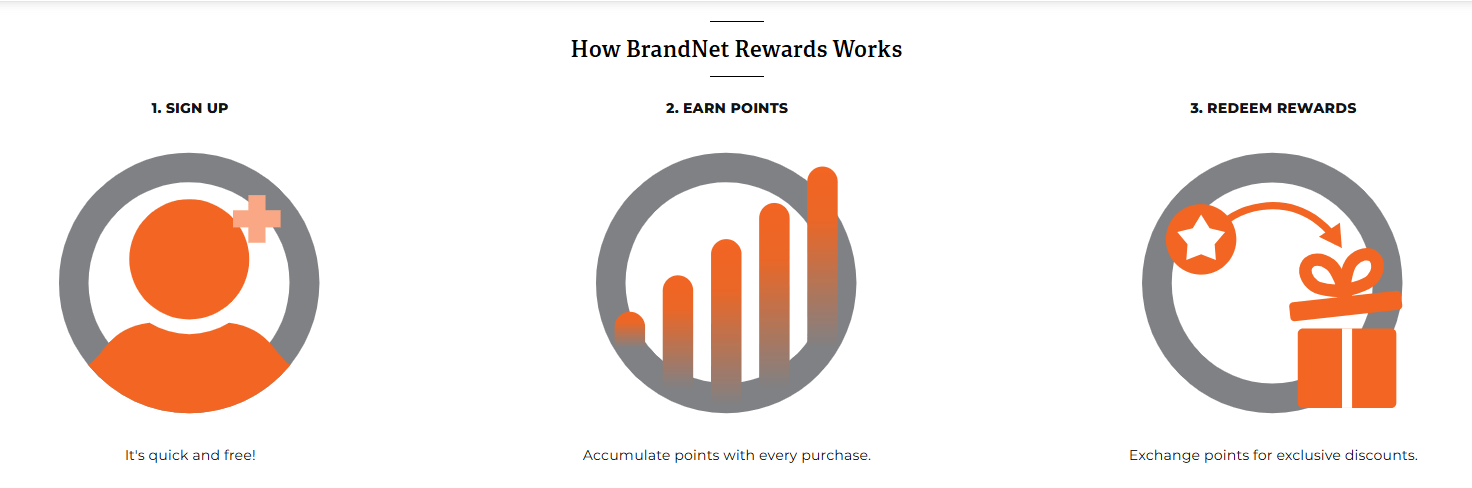 How BrandNet Rewards Works

1. SIGN UP

It's quick and free!

2. EARN POINTS

Accumulate points with every purchase.

3. REDEEM REWARDS

Exchange points for exclusive discounts.